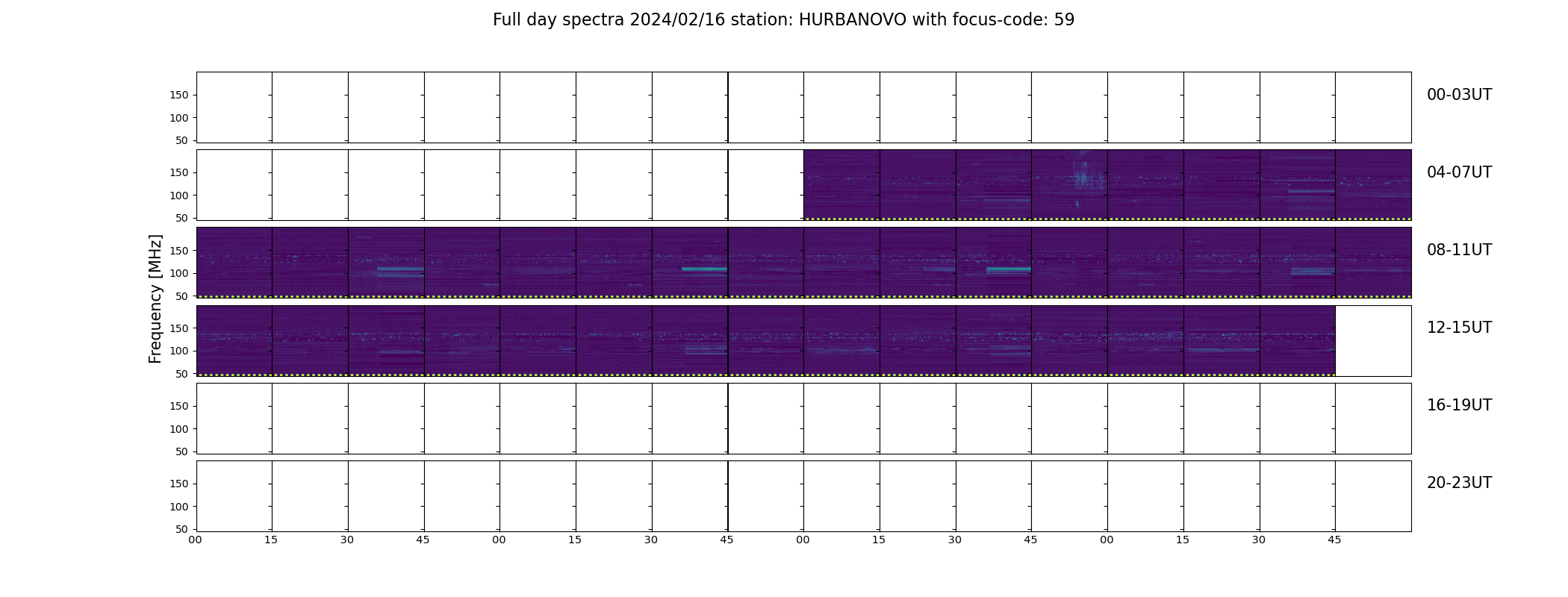 Full day spectra 2024/02/16 station: HURBANOVO with focus-code: 59

Frequency [MHz]

150
100
50
00-03UT

150
100
50
04-07UT

150
100
50
08-11UT

150
100
50
12-15UT

150
100
50
16-19UT

150
100
50
20-23UT

00 15 30 45 00 15 30 45 00 15 30 45 00 15 30 45